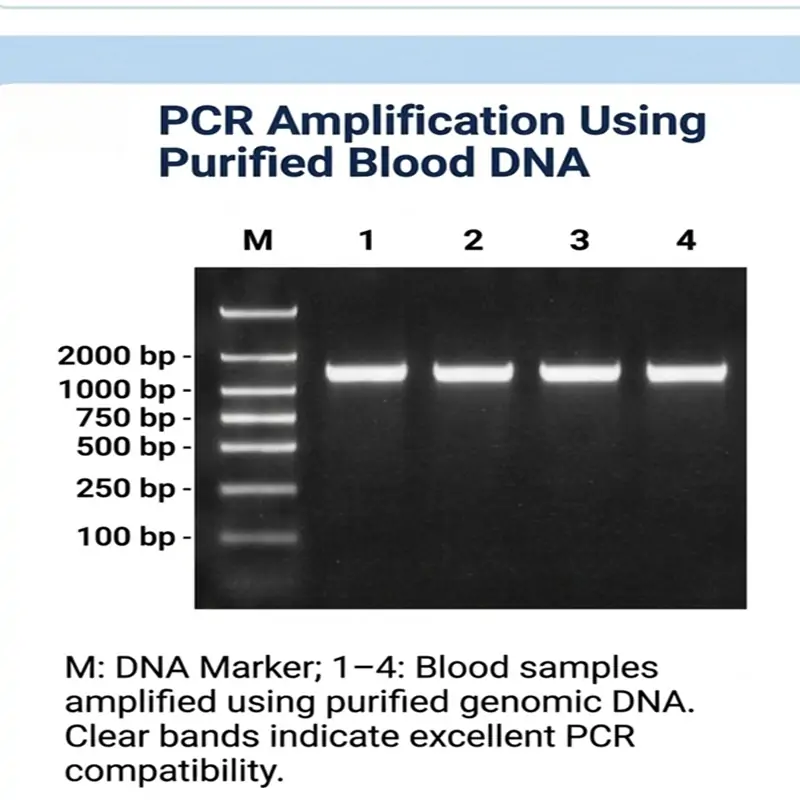 PCR Amplification Using Purified Blood DNA

M 1 2 3 4

2000 bp -
1000 bp -
750 bp -
500 bp -
250 bp -
100 bp -

M: DNA Marker; 1–4: Blood samples amplified using purified genomic DNA. Clear bands indicate excellent PCR compatibility.